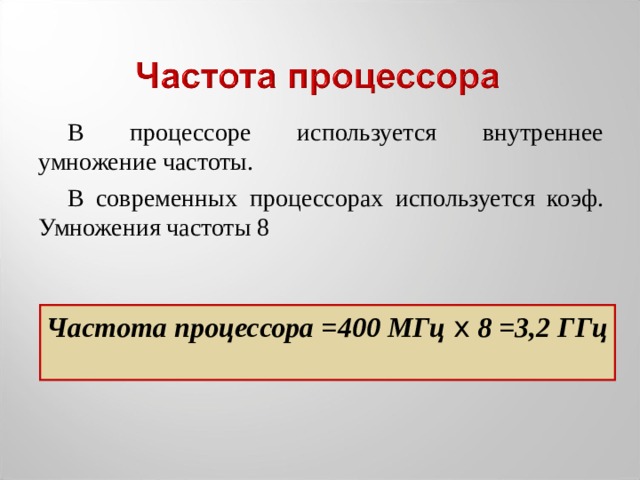 Частота процессора

В процессоре используется внутреннее умножение частоты.

В современных процессорах используется коэф. Умножения частоты 8

Частота процессора =400 МГц × 8 =3,2 ГГц